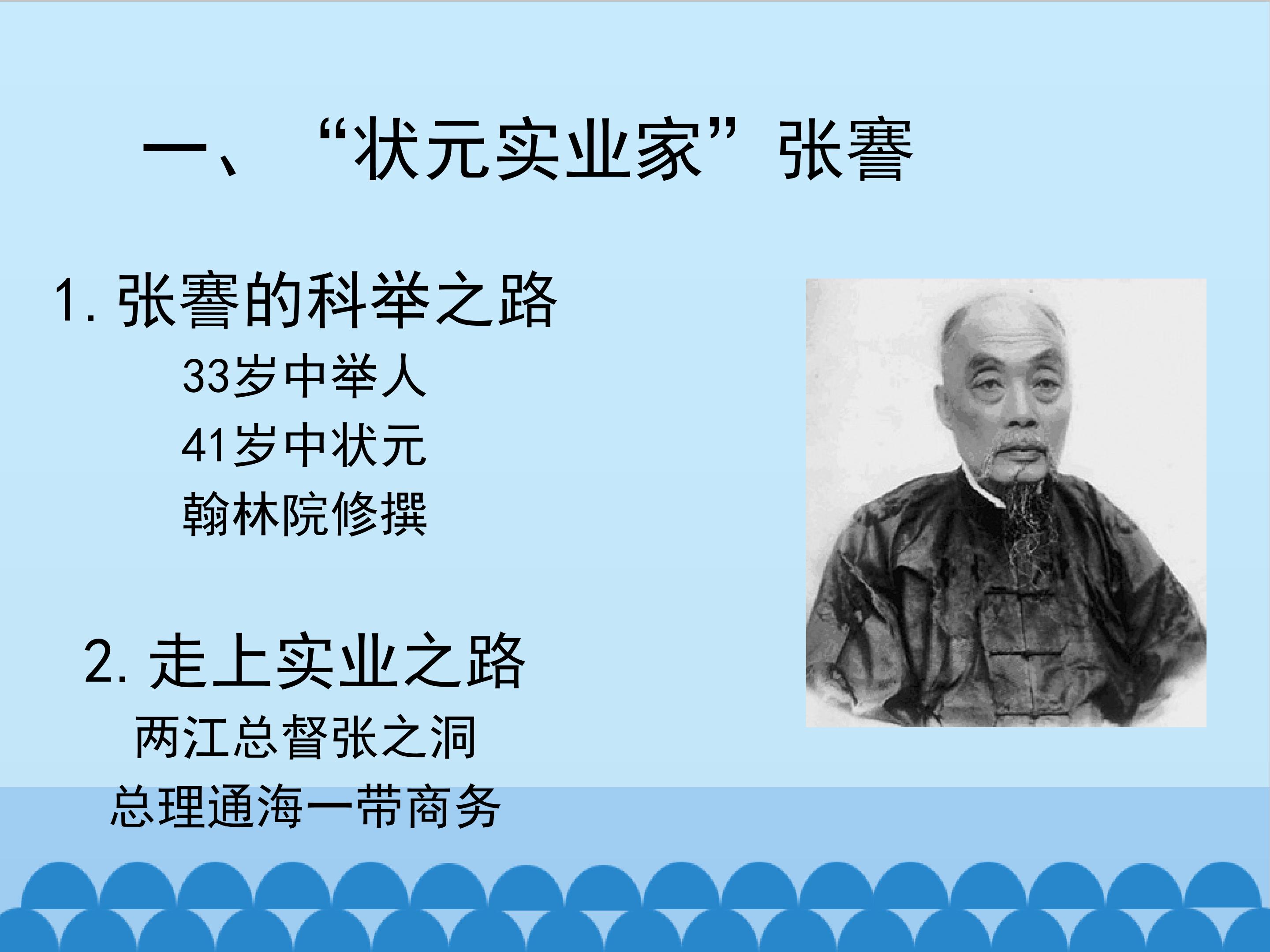 一、“状元实业家”张謇

1. 张謇的科举之路

33岁中举人

41岁中状元

翰林院修撰

2. 走上实业之路

两江总督张之洞

总理通海一带商务